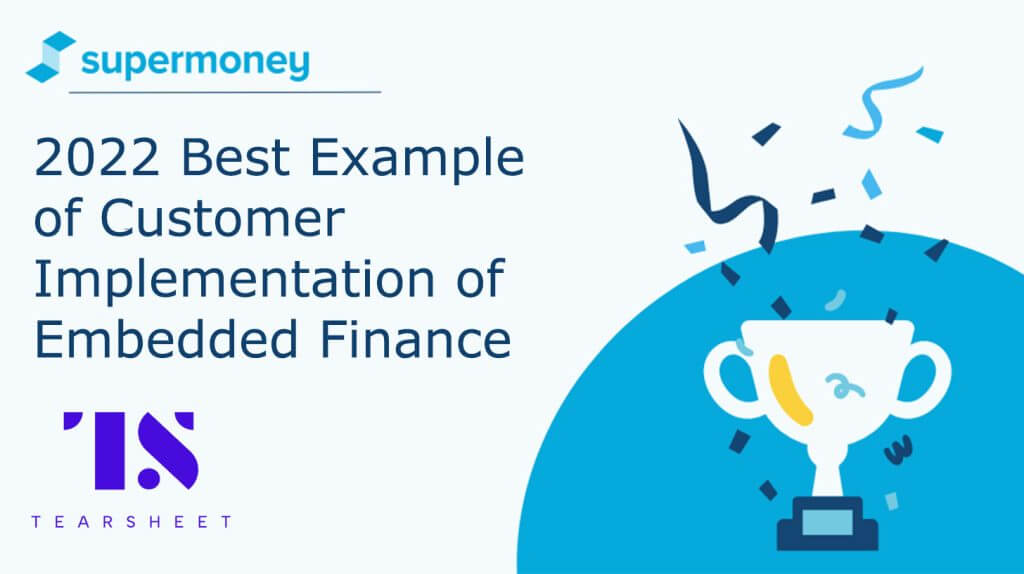 supermoney

2022 Best Example of Customer Implementation of Embedded Finance

TS
TEARSHEET